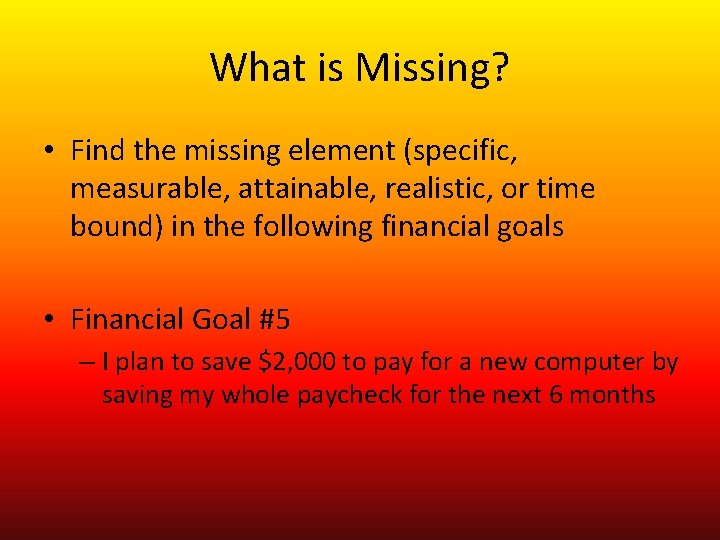 What is Missing?

• Find the missing element (specific, measurable, attainable, realistic, or time bound) in the following financial goals

• Financial Goal #5

– I plan to save \$2,000 to pay for a new computer by saving my whole paycheck for the next 6 months